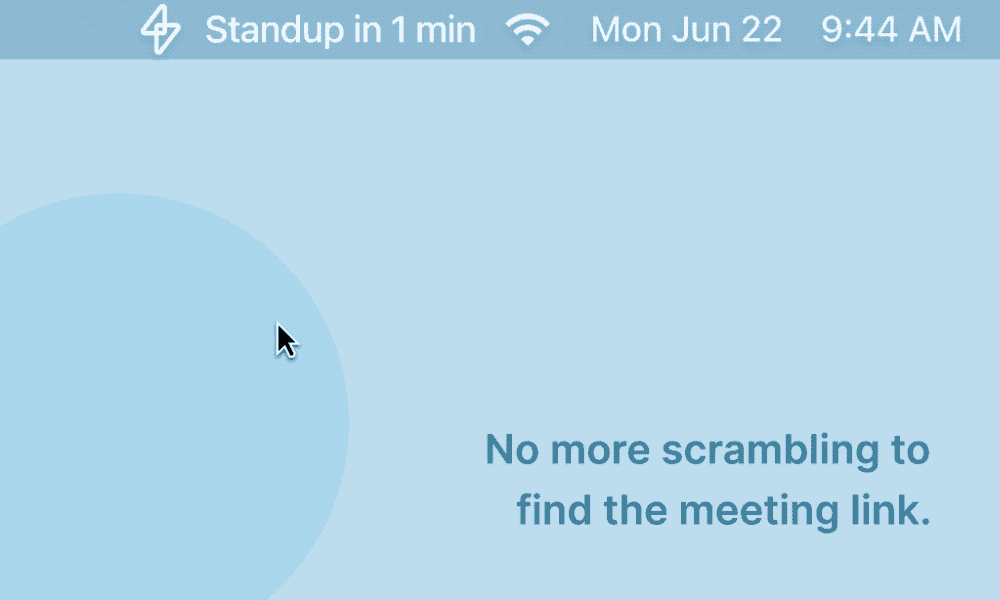 Standup in 1 min Mon Jun 22 9:44 AM

No more scrambling to find the meeting link.